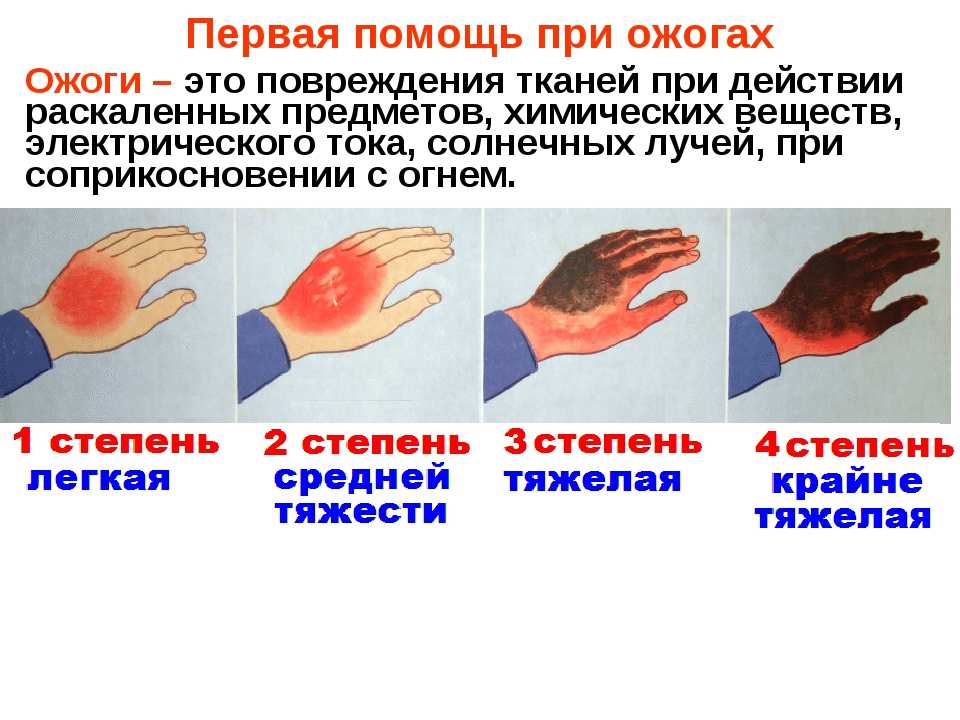 Первая помощь при ожогах

Ожоги – это повреждения тканей при действии раскаленных предметов, химических веществ, электрического тока, солнечных лучей, при соприкосновении с огнем.

1 степень
легкая

2 степень
средней
тяжести

3 степень
тяжелая

4 степень
крайне
тяжелая